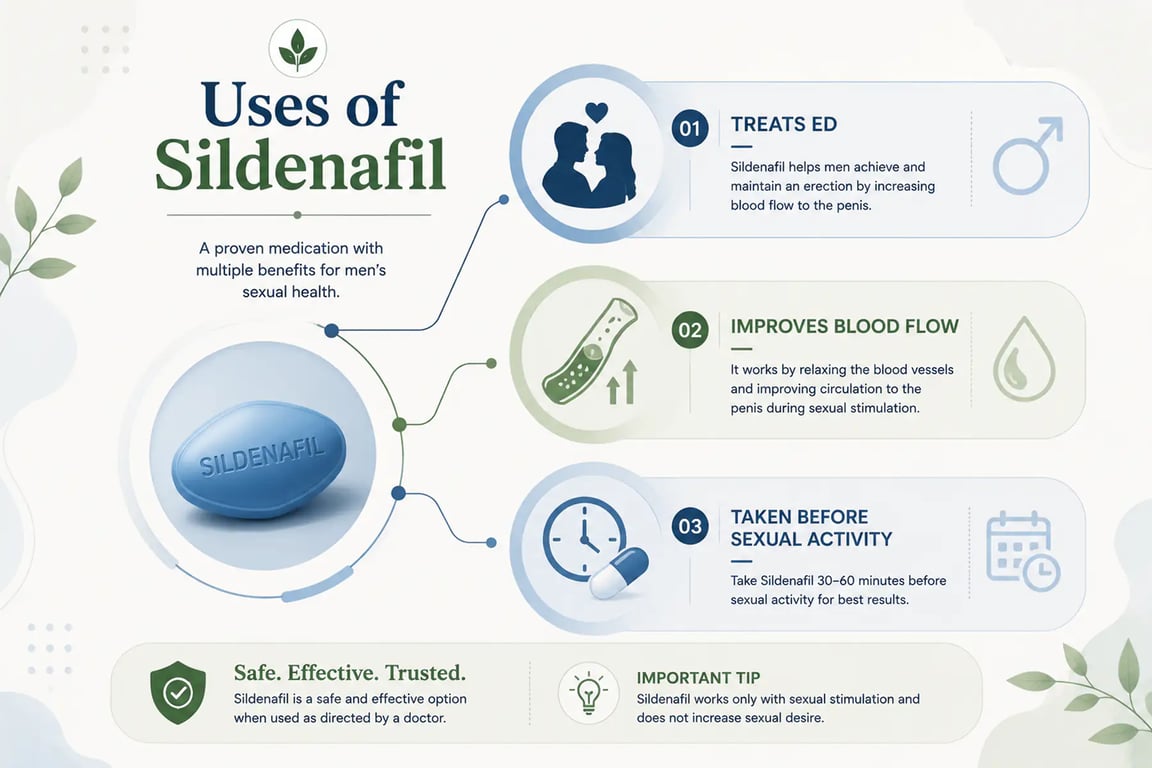 Uses of Sildenafil

A proven medication with multiple benefits for men's sexual health.

SILDENAFIL

01 TREATS ED

Sildenafil helps men achieve and maintain an erection by increasing blood flow to the penis.

02 IMPROVES BLOOD FLOW

It works by relaxing the blood vessels and improving circulation to the penis during sexual stimulation.

03 TAKEN BEFORE SEXUAL ACTIVITY

Take Sildenafil 30–60 minutes before sexual activity for best results.

Safe. Effective. Trusted.

Sildenafil is a safe and effective option when used as directed by a doctor.

IMPORTANT TIP

Sildenafil works only with sexual stimulation and does not increase sexual desire.